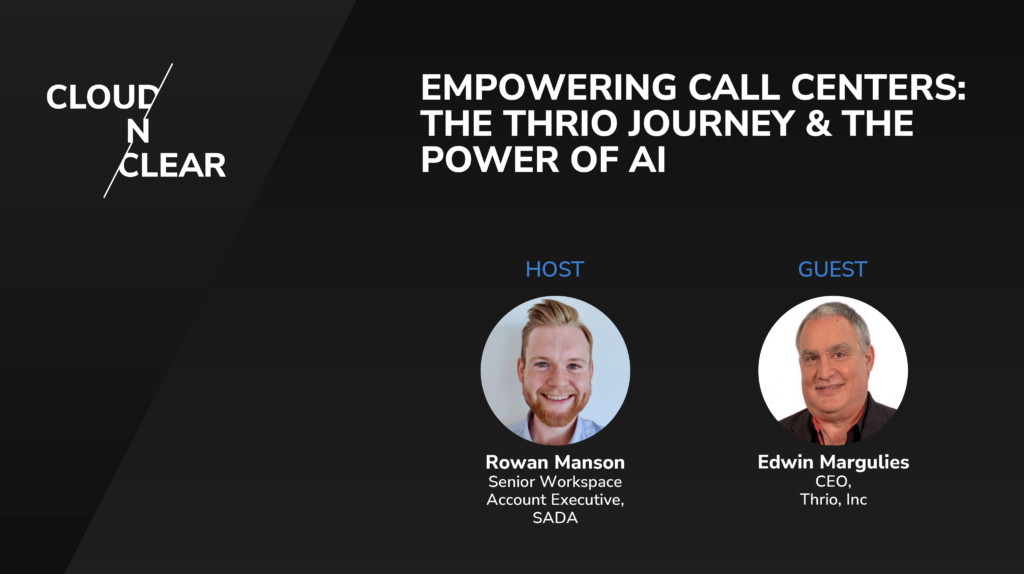 CLOUD N CLEAR

EMPOWERING CALL CENTERS: THE THRIO JOURNEY & THE POWER OF AI

HOST

Rowan Manson
Senior Workspace Account Executive, SADA

GUEST

Edwin Margulies
CEO, Thrio, Inc